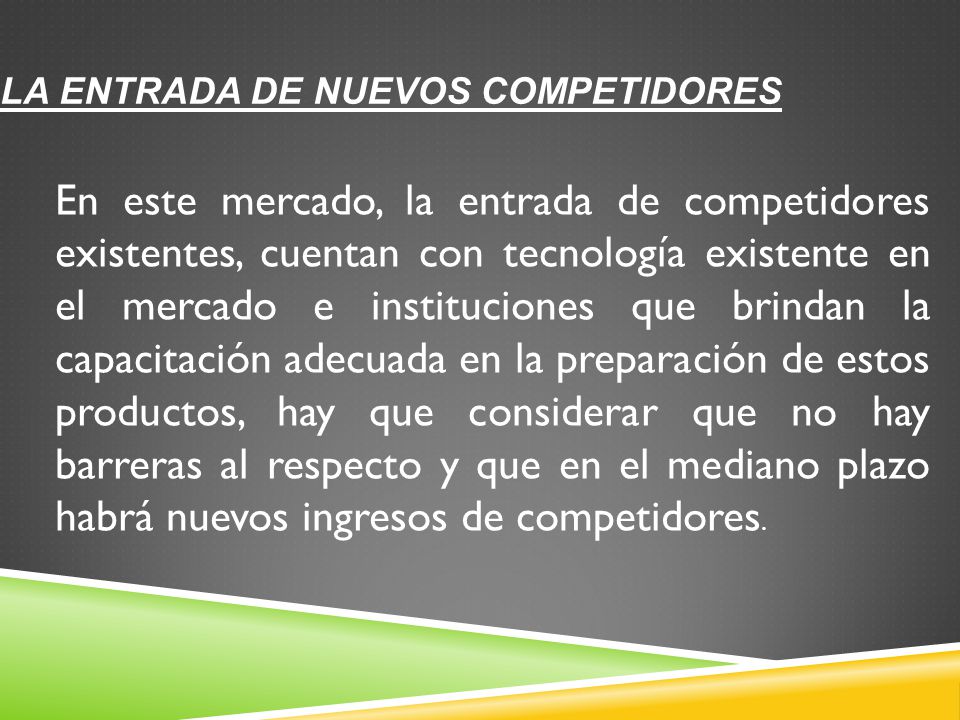 LA ENTRADA DE NUEVOS COMPETIDORES

En este mercado, la entrada de competidores existentes, cuentan con tecnología existente en el mercado e instituciones que brindan la capacitación adecuada en la preparación de estos productos, hay que considerar que no hay barreras al respecto y que en el mediano plazo habrá nuevos ingresos de competidores.